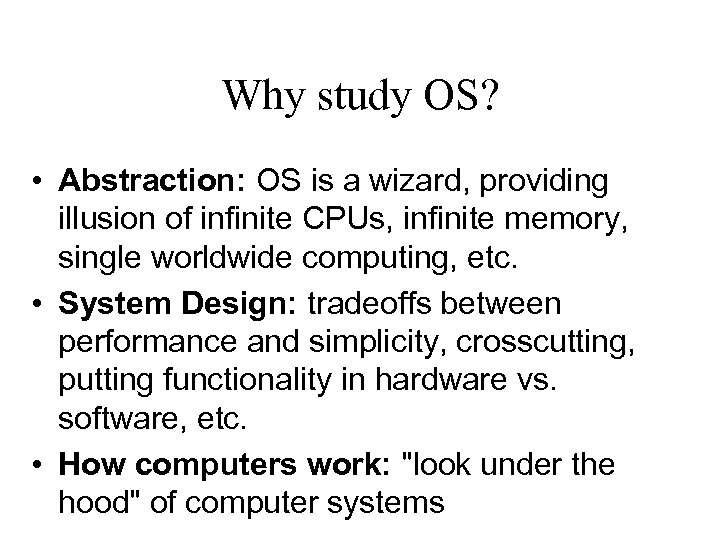 Why study OS?

• Abstraction: OS is a wizard, providing illusion of infinite CPUs, infinite memory, single worldwide computing, etc.
• System Design: tradeoffs between performance and simplicity, crosscutting, putting functionality in hardware vs. software, etc.
• How computers work: "look under the hood" of computer systems